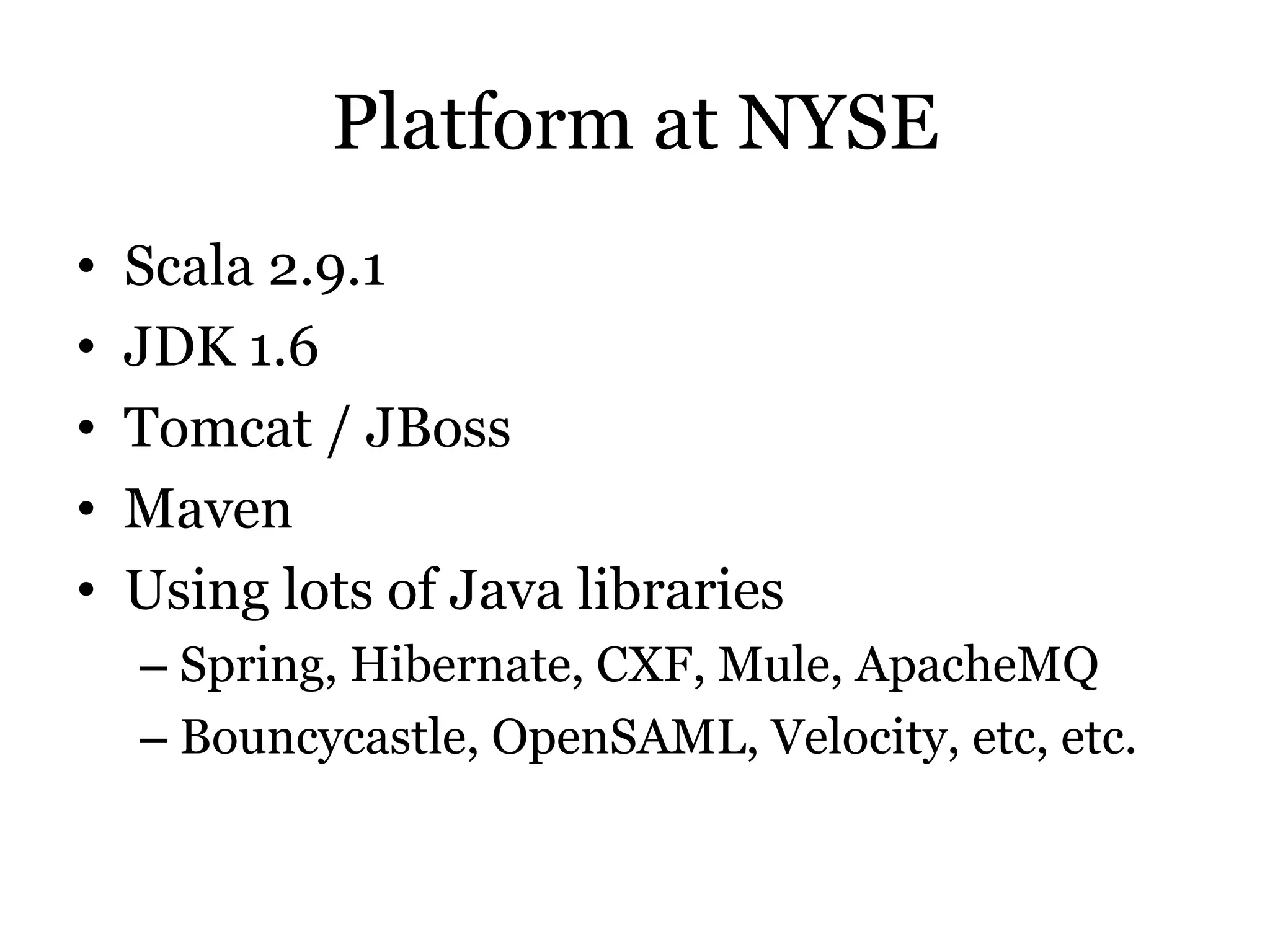 Platform at NYSE

• Scala 2.9.1
• JDK 1.6
• Tomcat / JBoss
• Maven
• Using lots of Java libraries
– Spring, Hibernate, CXF, Mule, ApacheMQ
– Bouncycastle, OpenSAML, Velocity, etc, etc.